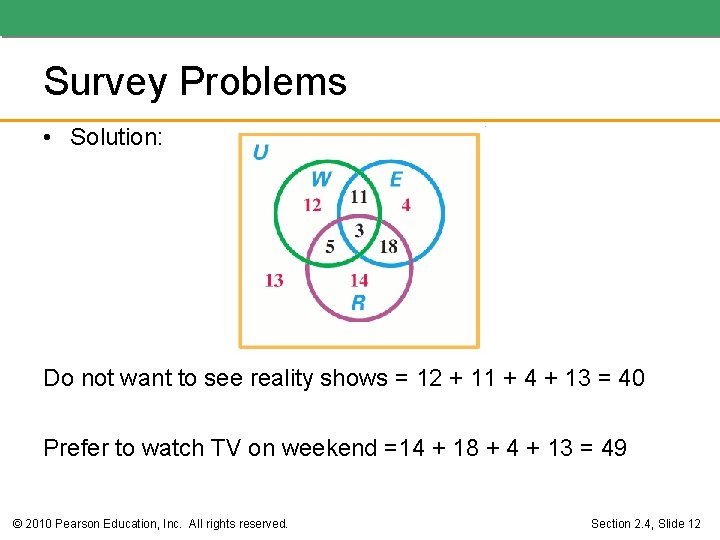 Survey Problems

• Solution:

U
W
E
12
11
4
3
5
18
13
14
R

Do not want to see reality shows = 12 + 11 + 4 + 13 = 40

Prefer to watch TV on weekend =14 + 18 + 4 + 13 = 49

© 2010 Pearson Education, Inc. All rights reserved.

Section 2.4, Slide 12